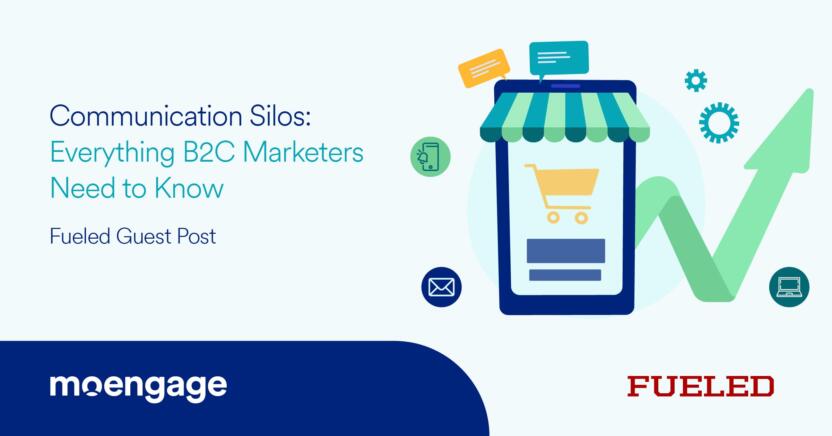 Communication Silos:
Everything B2C Marketers Need to Know

Fueled Guest Post

moengage

FUELED